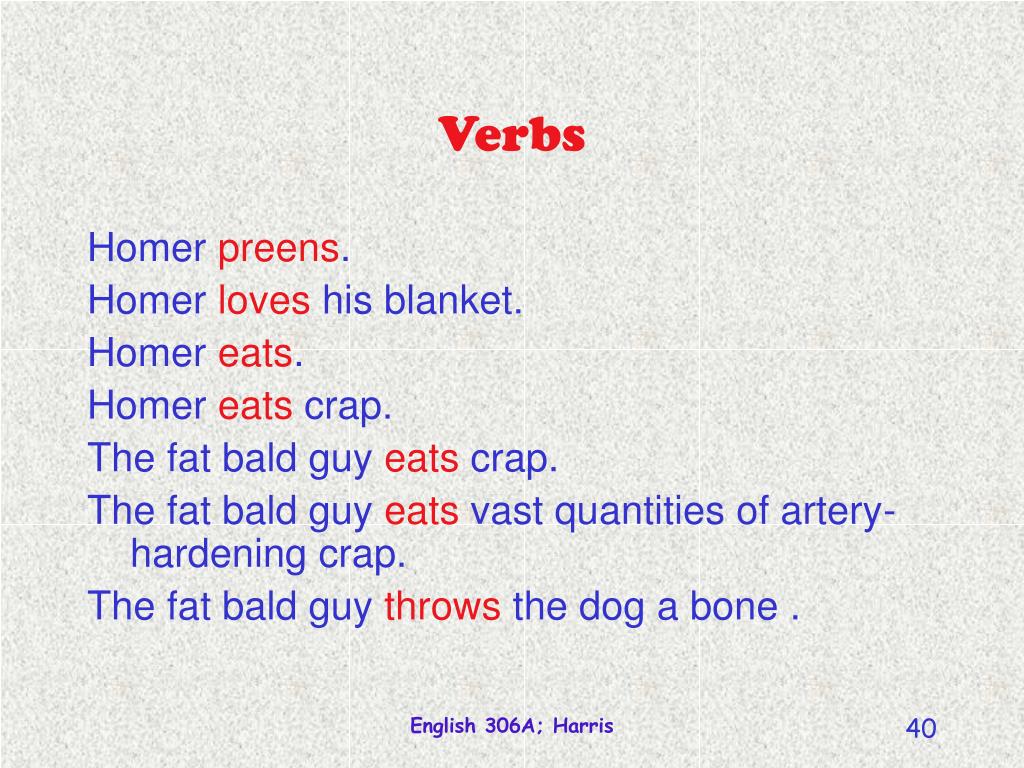 Verbs

Homer preens.

Homer loves his blanket.

Homer eats.

Homer eats crap.

The fat bald guy eats crap.

The fat bald guy eats vast quantities of artery-hardening crap.

The fat bald guy throws the dog a bone .

English 306A; Harris

40